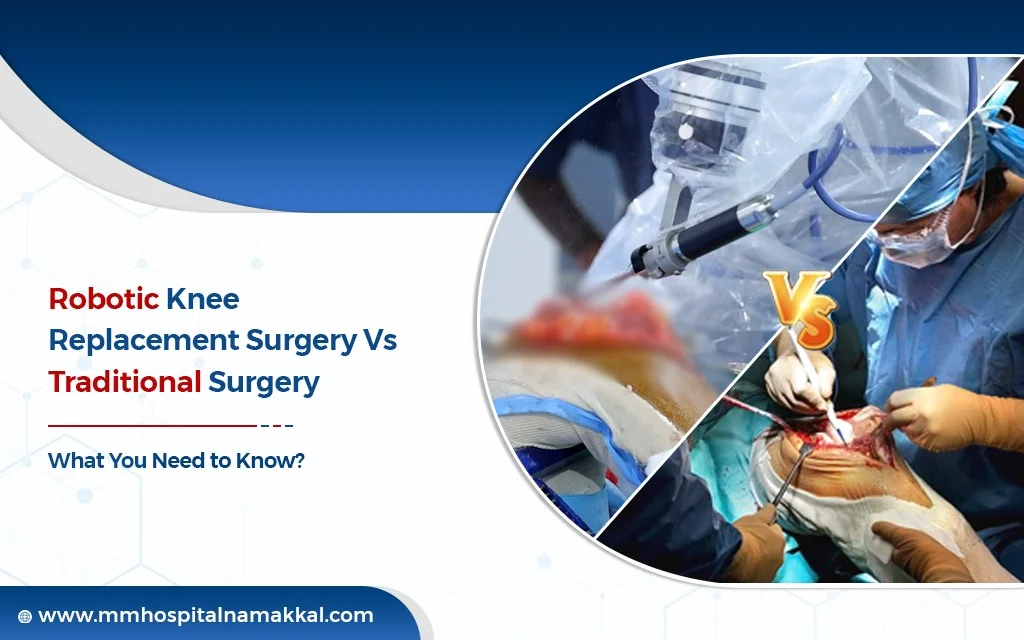 Robotic Knee Replacement Surgery Vs Traditional Surgery

What You Need to Know?

VS

www.mmhospitalnamakkal.com